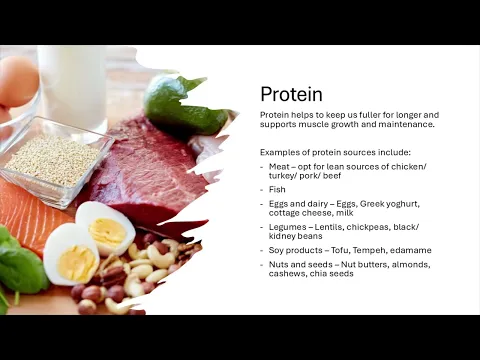 Protein

Protein helps to keep us fuller for longer and supports muscle growth and maintenance.

Examples of protein sources include:
- Meat – opt for lean sources of chicken/ turkey/ pork/ beef
- Fish
- Eggs and dairy – Eggs, Greek yoghurt, cottage cheese, milk
- Legumes – Lentils, chickpeas, black/ kidney beans
- Soy products – Tofu, Tempeh, edamame
- Nuts and seeds – Nut butters, almonds, cashews, chia seeds